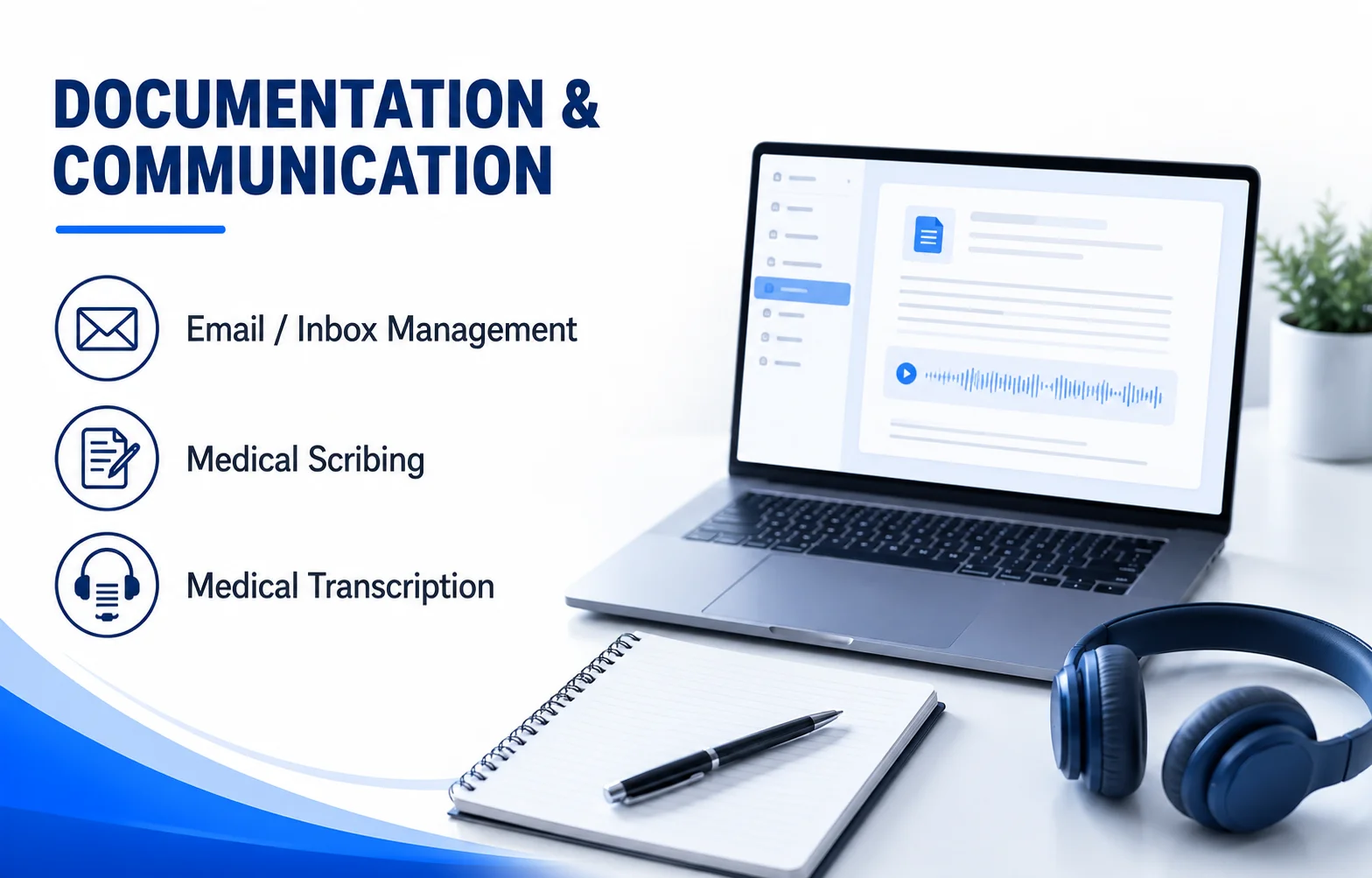 DOCUMENTATION & COMMUNICATION

Email / Inbox Management

Medical Scribing

Medical Transcription